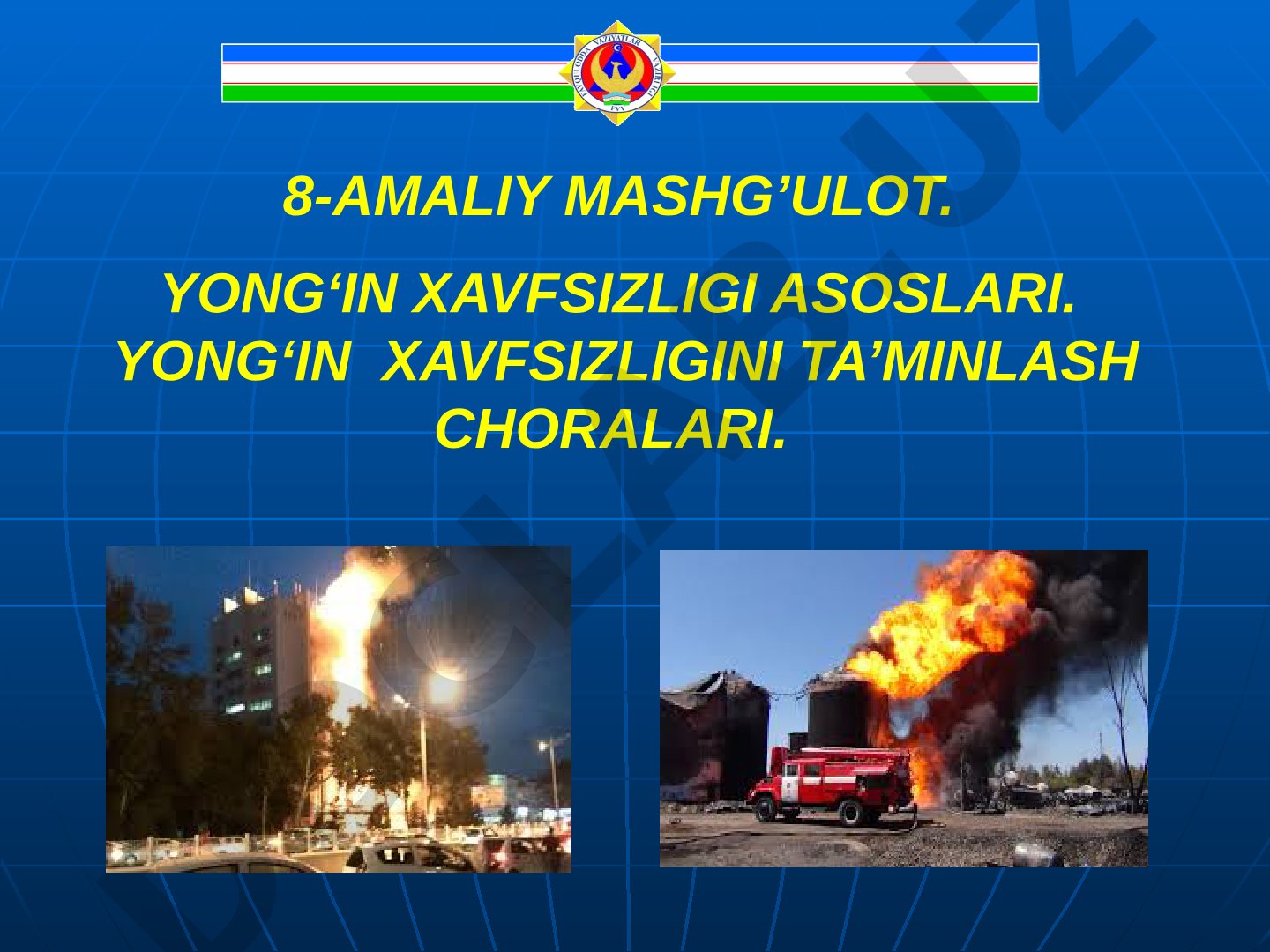 FAVQULODDA VAZIYATLAR VAZIRLIGI
FVV

8-AMALIY MASHG’ULOT.

YONG‘IN XAVFSIZLIGI ASOSLARI. YONG‘IN XAVFSIZLIGINI TA’MINLASH CHORALARI.